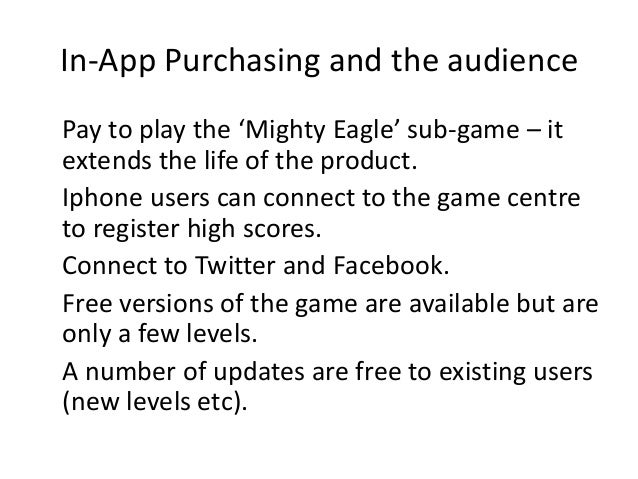 In-App Purchasing and the audience

Pay to play the ‘Mighty Eagle’ sub-game – it extends the life of the product.

Iphone users can connect to the game centre to register high scores.

Connect to Twitter and Facebook.

Free versions of the game are available but are only a few levels.

A number of updates are free to existing users (new levels etc).